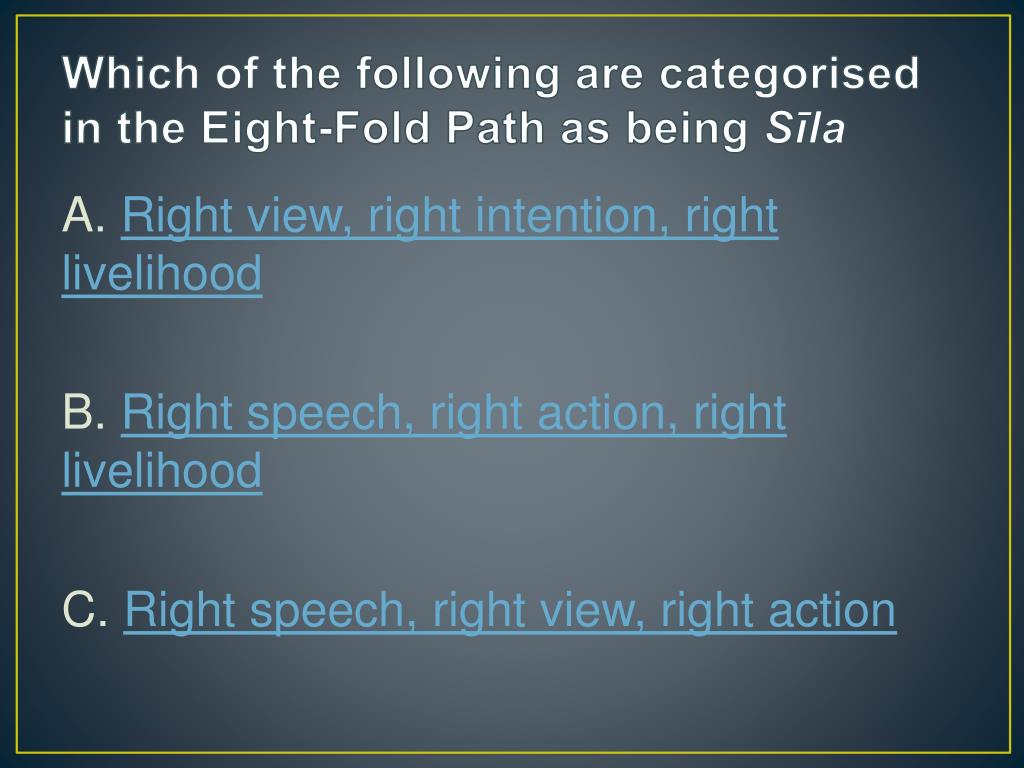 Which of the following are categorised in the Eight-Fold Path as being Sīla

A. Right view, right intention, right livelihood

B. Right speech, right action, right livelihood

C. Right speech, right view, right action